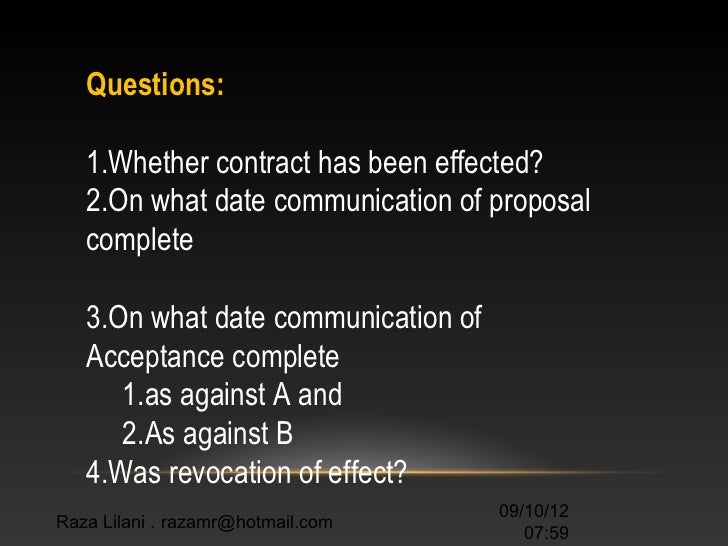 Questions:

1.Whether contract has been effected?
2.On what date communication of proposal complete

3.On what date communication of Acceptance complete
1.as against A and
2.As against B
4.Was revocation of effect?

Raza Lilani . razamr@hotmail.com

09/10/12
07:59